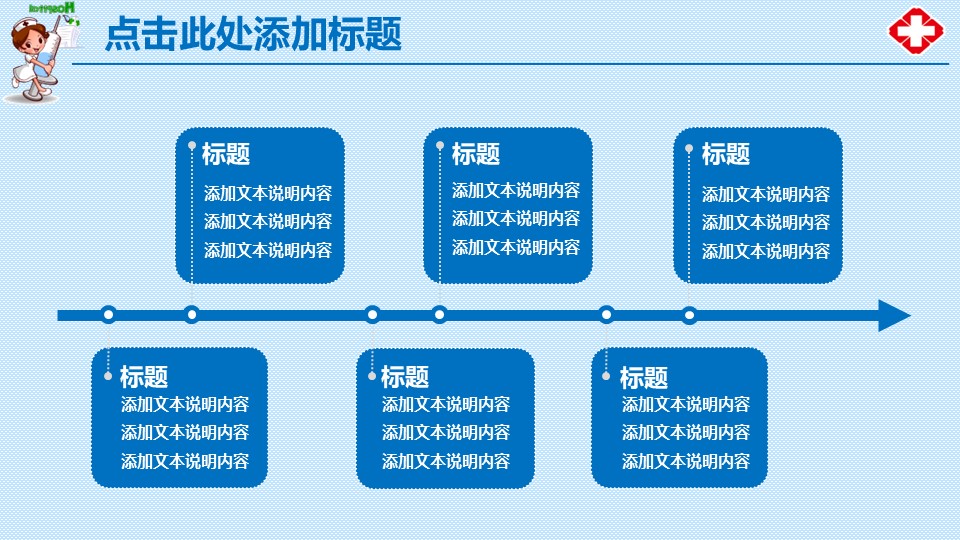 Hospital

点击此处添加标题

标题
添加文本说明内容
添加文本说明内容
添加文本说明内容

标题
添加文本说明内容
添加文本说明内容
添加文本说明内容

标题
添加文本说明内容
添加文本说明内容
添加文本说明内容

标题
添加文本说明内容
添加文本说明内容
添加文本说明内容

标题
添加文本说明内容
添加文本说明内容
添加文本说明内容

标题
添加文本说明内容
添加文本说明内容
添加文本说明内容